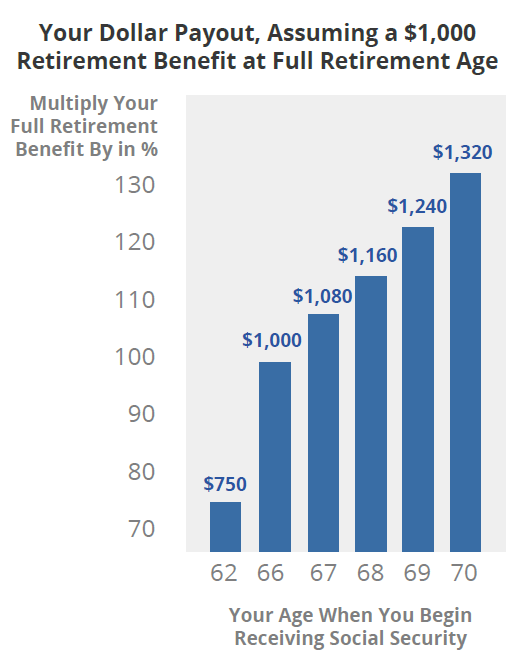 Your Dollar Payout, Assuming a \$1,000 Retirement Benefit at Full Retirement Age

Multiply Your Full Retirement Benefit By in %

130
120
110
100
90
80
70

\$750
\$1,000
\$1,080
\$1,160
\$1,240
\$1,320

62 66 67 68 69 70

Your Age When You Begin Receiving Social Security